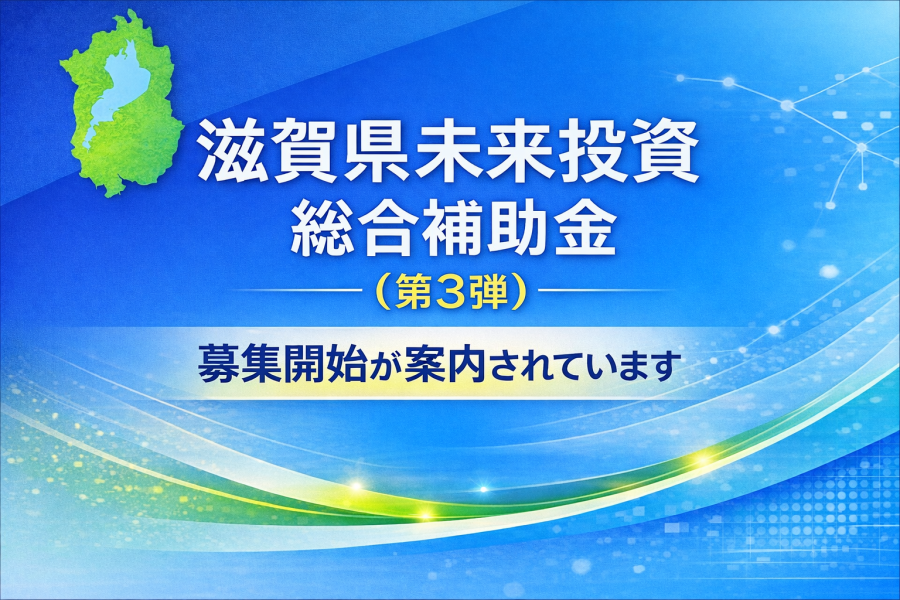 滋賀県未来投資
総合補助金
（第３弾）

募集開始が案内されています